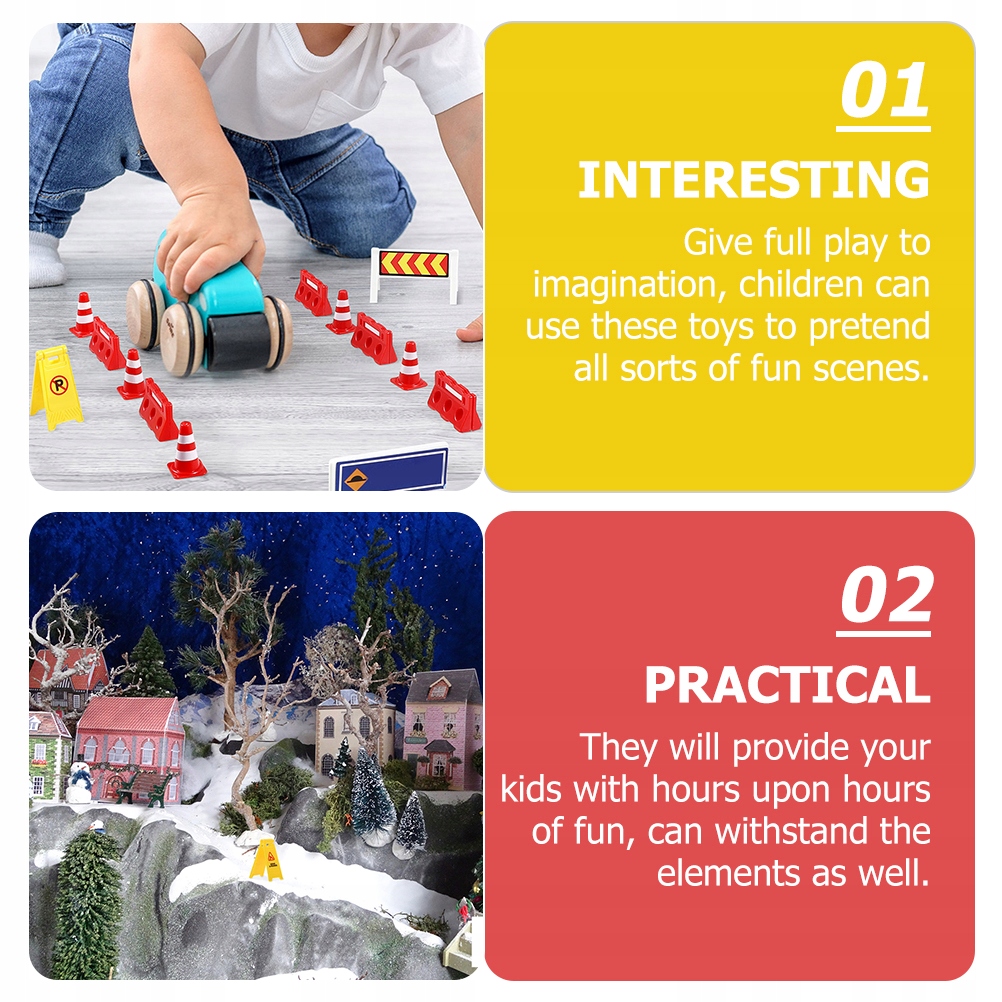 01

INTERESTING

Give full play to imagination, children can use these toys to pretend all sorts of fun scenes.

02

PRACTICAL

They will provide your kids with hours upon hours of fun, can withstand the elements as well.